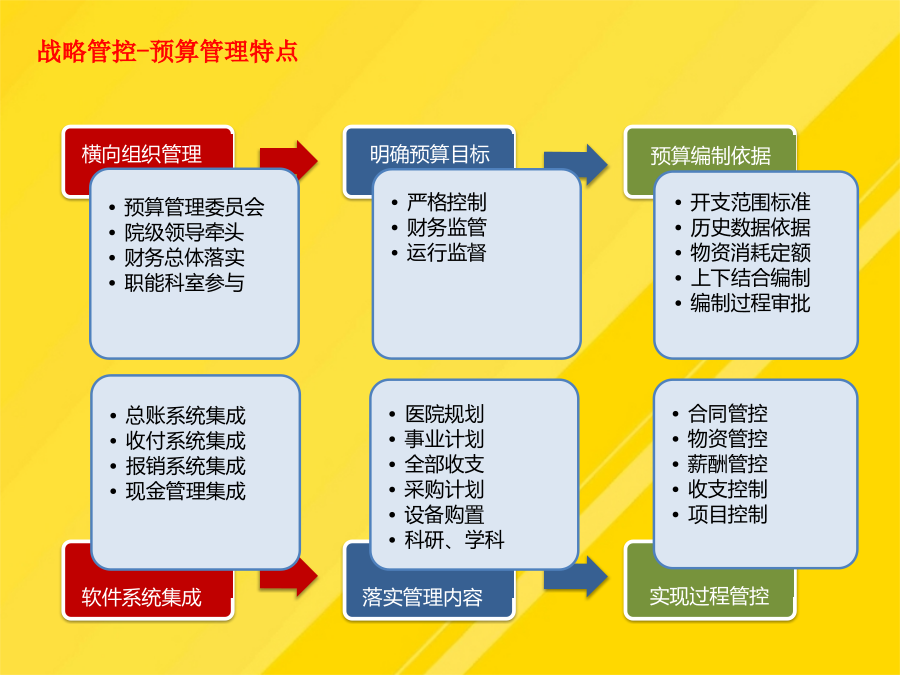 战略管控-预算管理特点

横向组织管理

• 预算管理委员会
• 院级领导牵头
• 财务总体落实
• 职能科室参与

明确预算目标

• 严格控制
• 财务监管
• 运行监督

预算编制依据

• 开支范围标准
• 历史数据依据
• 物资消耗定额
• 上下结合编制
• 编制过程审批

• 总账系统集成
• 收付系统集成
• 报销系统集成
• 现金管理集成

软件系统集成

• 医院规划
• 事业计划
• 全部收支
• 采购计划
• 设备购置
• 科研、学科

落实管理内容

• 合同管控
• 物资管控
• 薪酬管控
• 收支控制
• 项目控制

实现过程管控